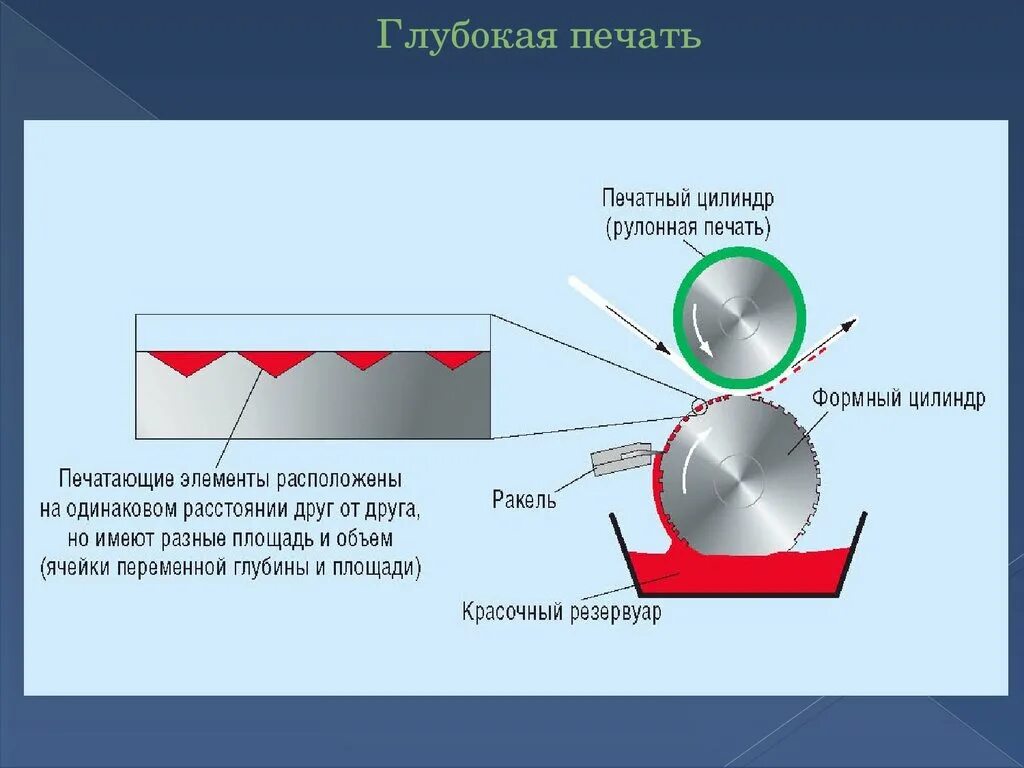 Глубокая печать

Печатный цилиндр (рулонная печать)

Формный цилиндр

Ракель

Печатающие элементы расположены на одинаковом расстоянии друг от друга, но имеют разные площадь и объем (ячейки переменной глубины и площади)

Красочный резервуар